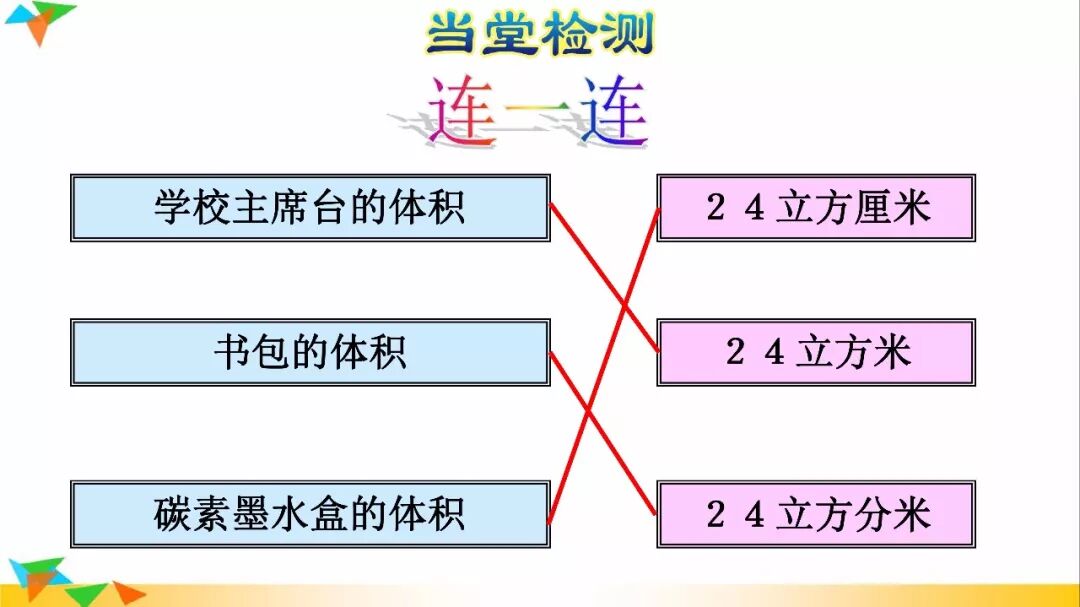 当堂检测

连一连

学校主席台的体积

书包的体积

碳素墨水盒的体积

24立方厘米

24立方米

24立方分米